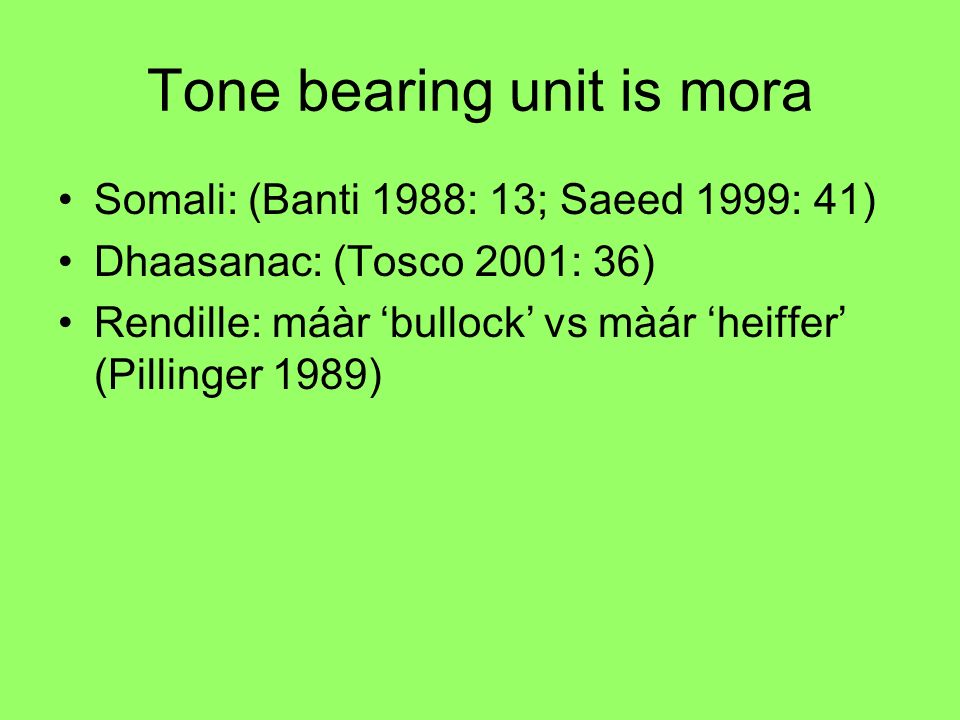 Tone bearing unit is mora

• Somali: (Banti 1988: 13; Saeed 1999: 41)
• Dhaasanac: (Tosco 2001: 36)
• Rendille: máàr ‘bullock’ vs màár ‘heiffer’ (Pillinger 1989)